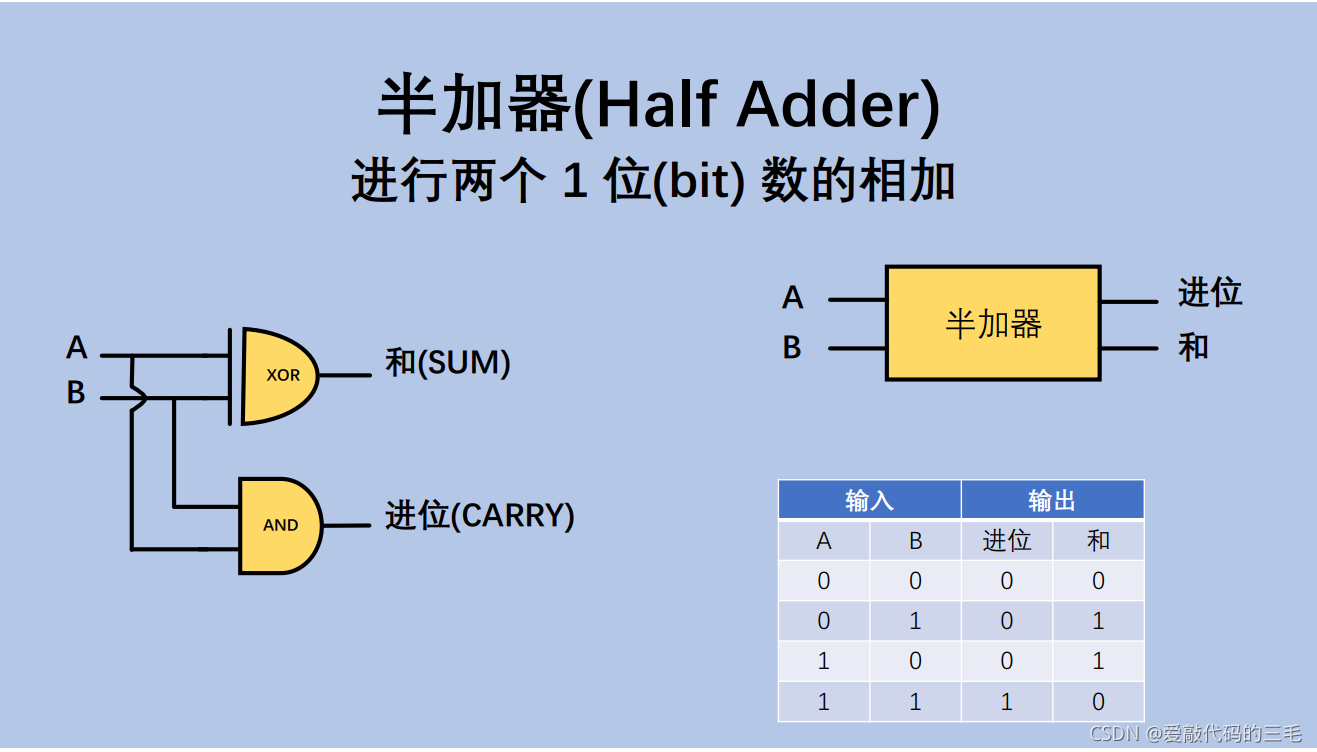 半加器(Half Adder)
进行两个 1 位(bit) 数的相加

A
B
XOR
和(SUM)
AND
进位(CARRY)

A
B
半加器
进位
和

| 输入 | | 输出 | |
|---|---|---|---|
| A | B | 进位 | 和 |
| 0 | 0 | 0 | 0 |
| 0 | 1 | 0 | 1 |
| 1 | 0 | 0 | 1 |
| 1 | 1 | 1 | 0 |

CSDN @爱敲代码的三毛